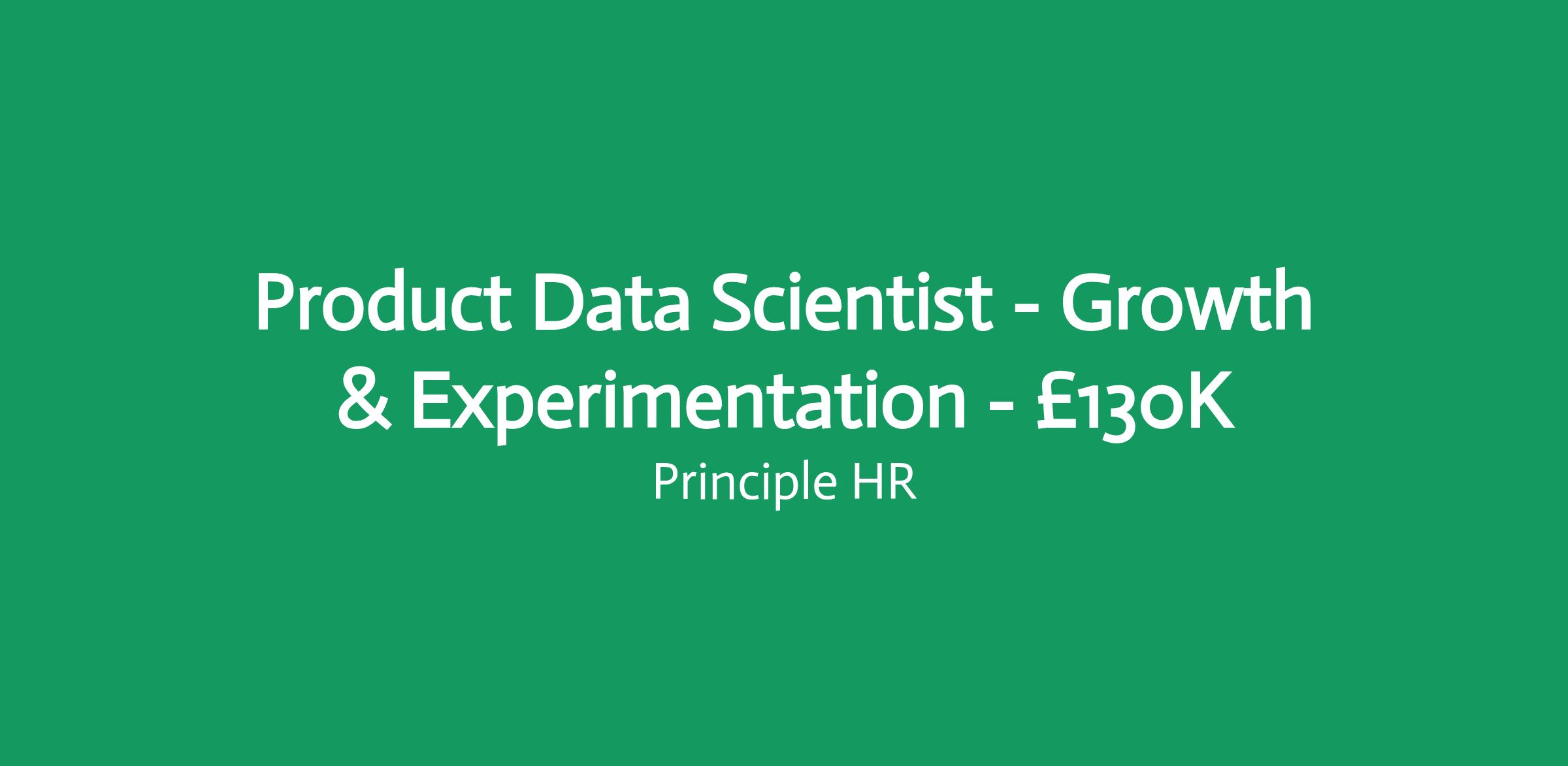 Product Data Scientist - Growth & Experimentation - £130K

Principle HR